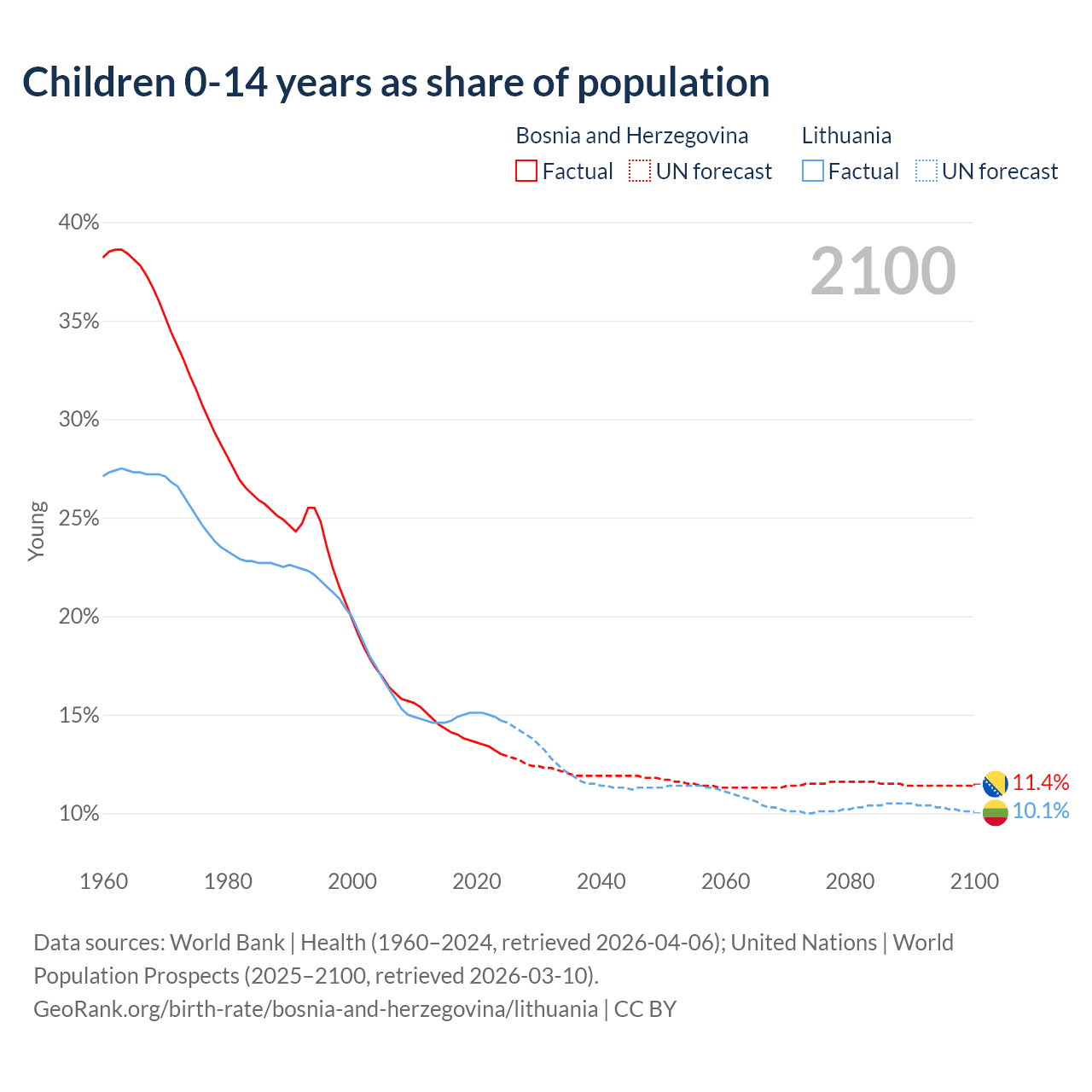 Children 0-14 years as share of population

Bosnia and Herzegovina
Factual
UN forecast

Lithuania
Factual
UN forecast

2100

40%
35%
30%
25%
20%
15%
10%

Young

11.4%
10.1%

1960
1980
2000
2020
2040
2060
2080
2100

Data sources: World Bank | Health (1960–2024, retrieved 2026-04-06); United Nations | World Population Prospects (2025–2100, retrieved 2026-03-10).
GeoRank.org/birth-rate/bosnia-and-herzegovina/lithuania | CC BY